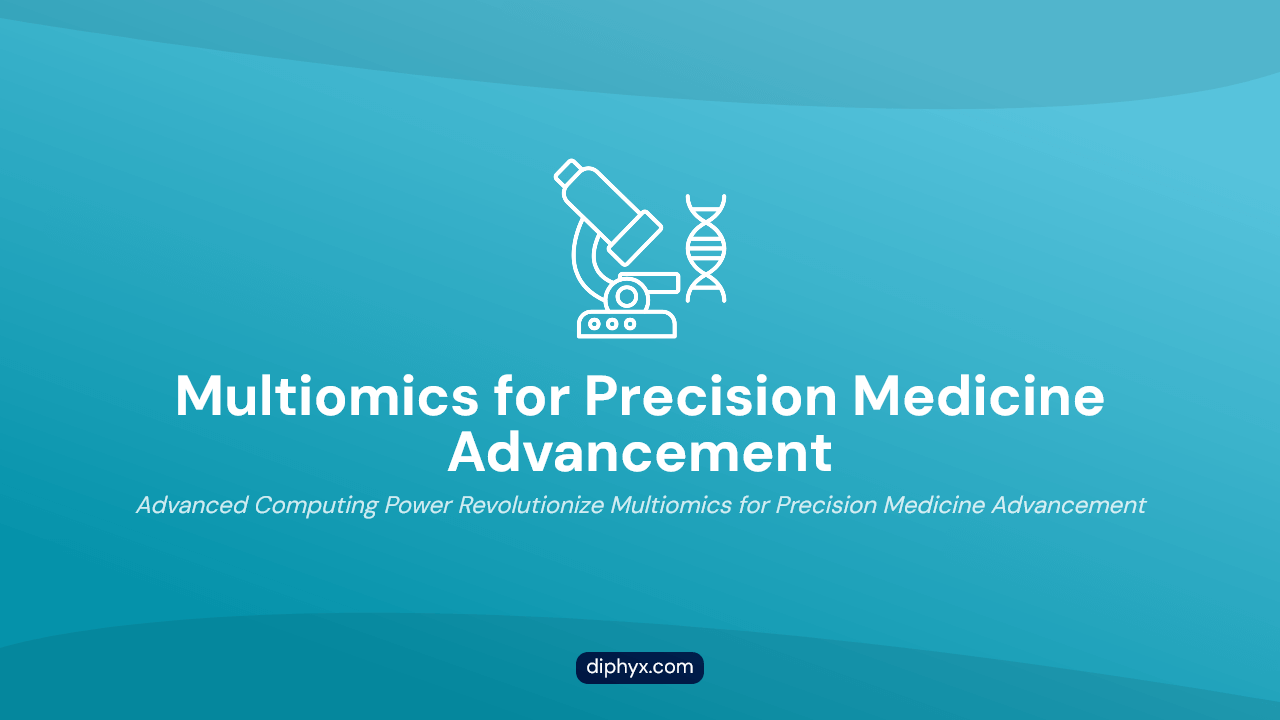 Multiomics for Precision Medicine Advancement

Advanced Computing Power Revolutionize Multiomics for Precision Medicine Advancement

diphyx.com